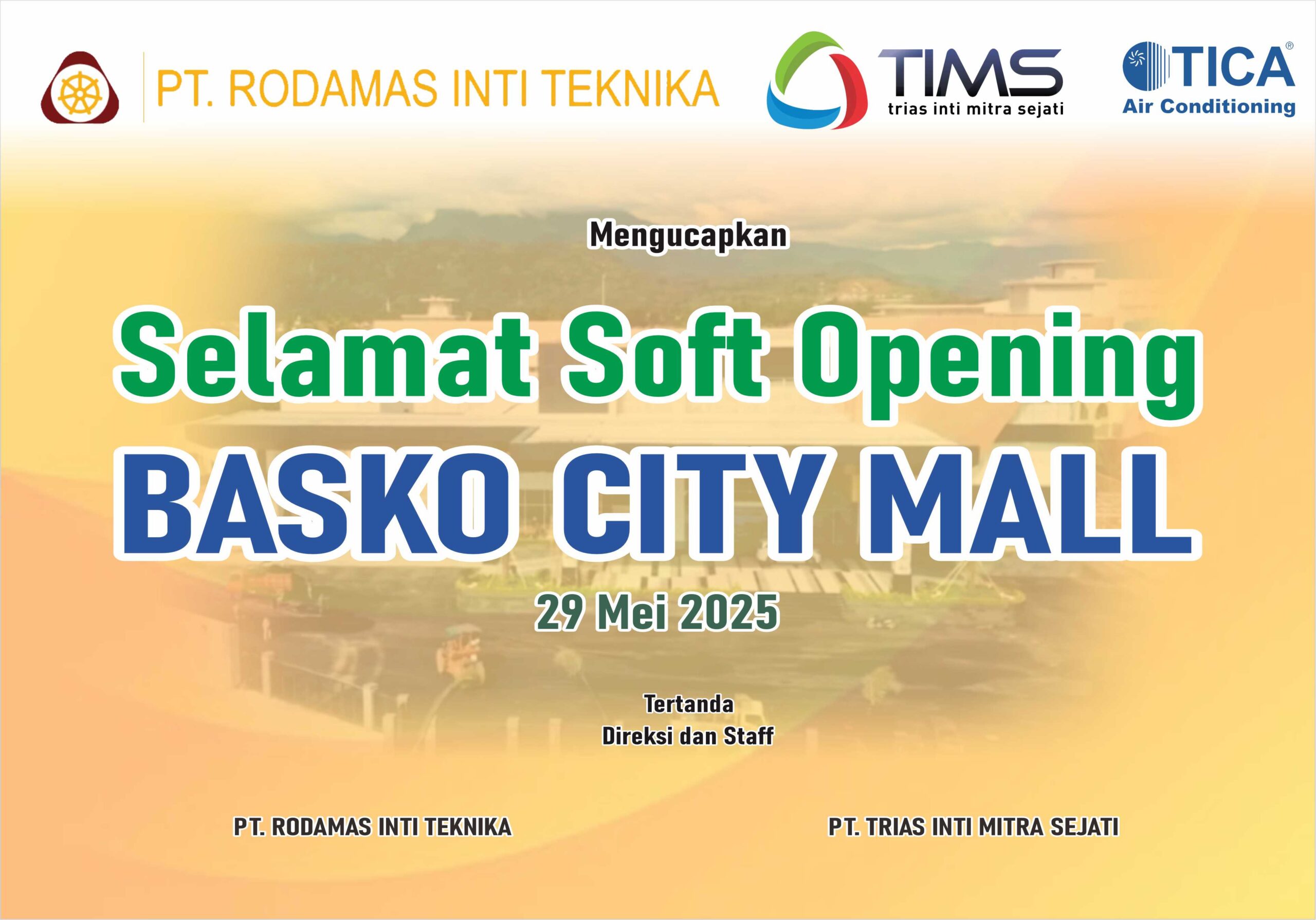 PT. RODAMAS INTI TEKNIKA

TIMS
trias inti mitra sejati

TICA®
Air Conditioning

Mengucapkan

Selamat Soft Opening
BASKO CITY MALL

29 Mei 2025

Tertanda
Direksi dan Staff

PT. RODAMAS INTI TEKNIKA

PT. TRIAS INTI MITRA SEJATI